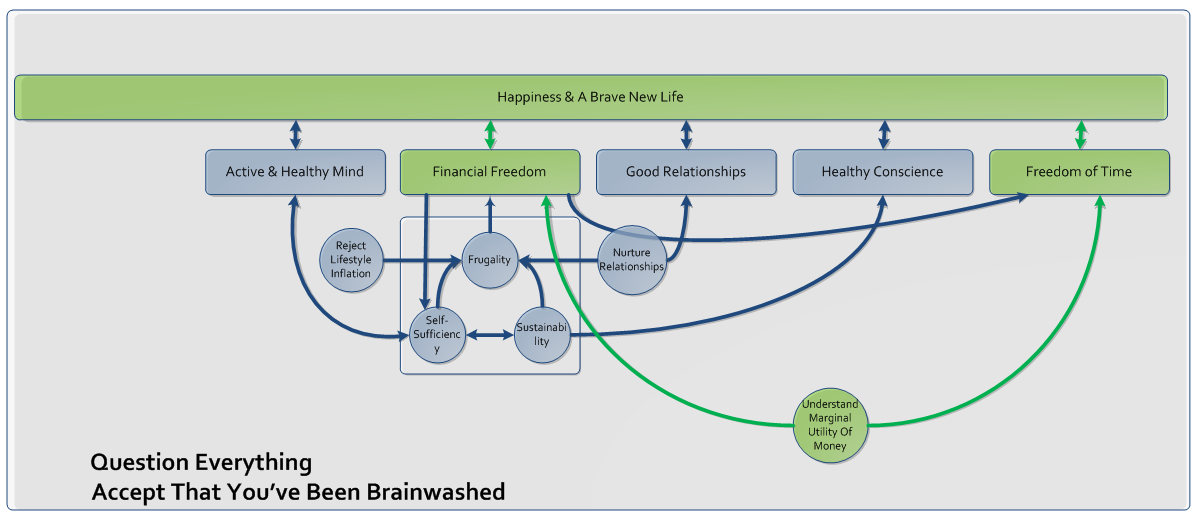 Happiness & A Brave New Life

Active & Healthy Mind

Financial Freedom

Good Relationships

Healthy Conscience

Freedom of Time

Reject Lifestyle Inflation

Frugality

Nurture Relationships

Self-Sufficienc y

Sustainabi lity

Understand Marginal Utility Of Money

Question Everything
Accept That You've Been Brainwashed